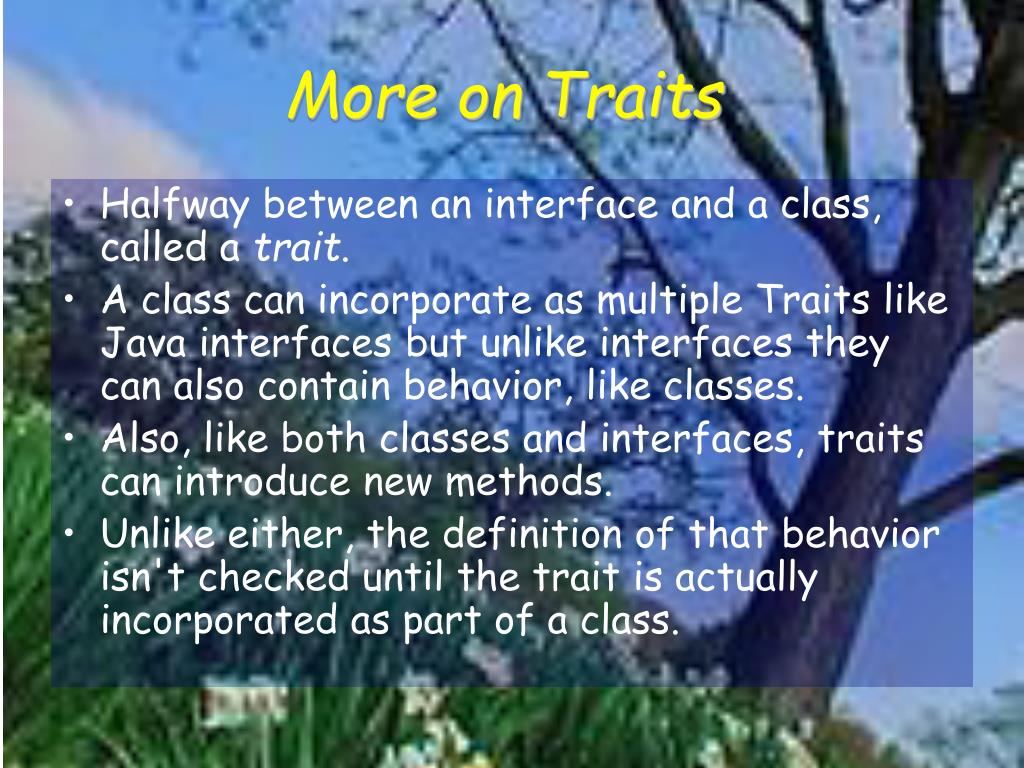 More on Traits

• Halfway between an interface and a class, called a trait.
• A class can incorporate as multiple Traits like Java interfaces but unlike interfaces they can also contain behavior, like classes.
• Also, like both classes and interfaces, traits can introduce new methods.
• Unlike either, the definition of that behavior isn't checked until the trait is actually incorporated as part of a class.